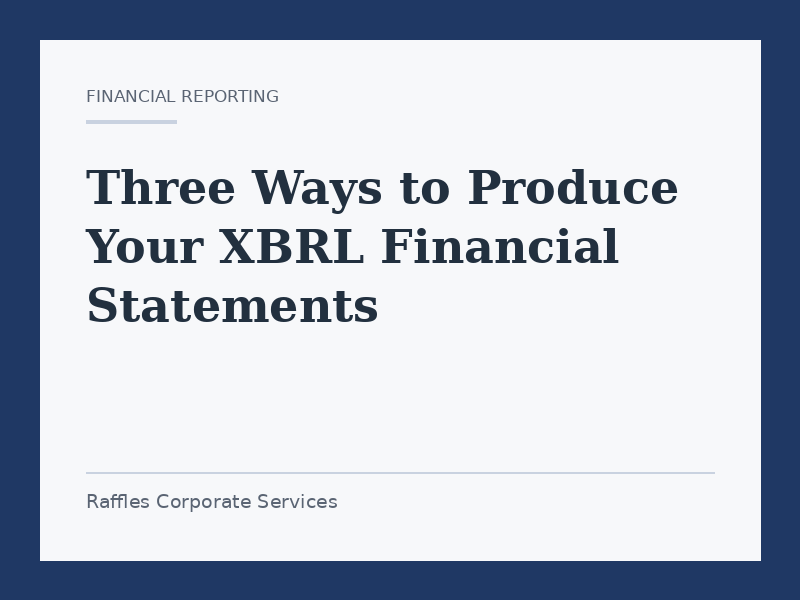 FINANCIAL REPORTING

Three Ways to Produce Your XBRL Financial Statements

Raffles Corporate Services